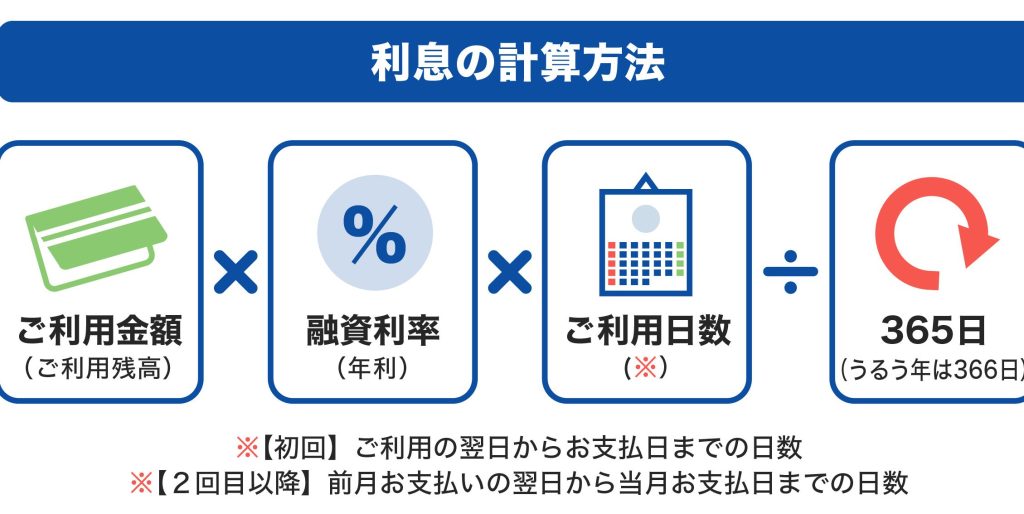 利息の計算方法

ご利用金額
（ご利用残高）

×

%

融資利率
（年利）

×

ご利用日数
（※）

÷

365日
（うるう年は366日）

※【初回】ご利用の翌日からお支払日までの日数
※【２回目以降】前月お支払いの翌日から当月お支払日までの日数